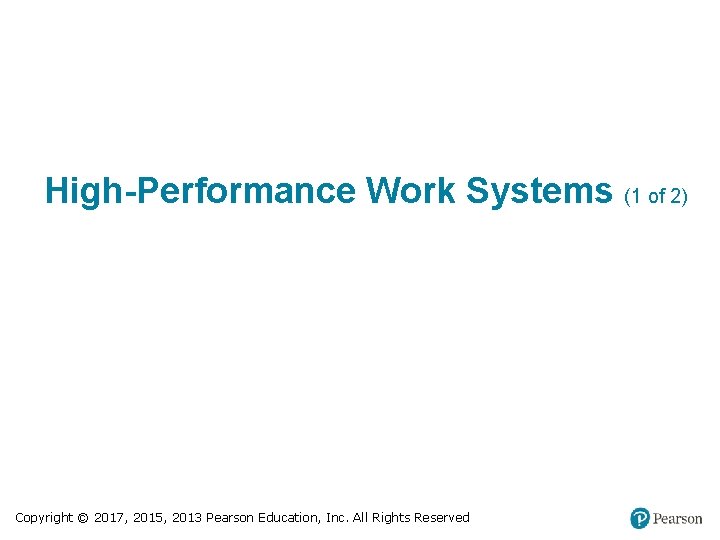 High-Performance Work Systems (1 of 2)

Copyright © 2017, 2015, 2013 Pearson Education, Inc. All Rights Reserved

Pearson